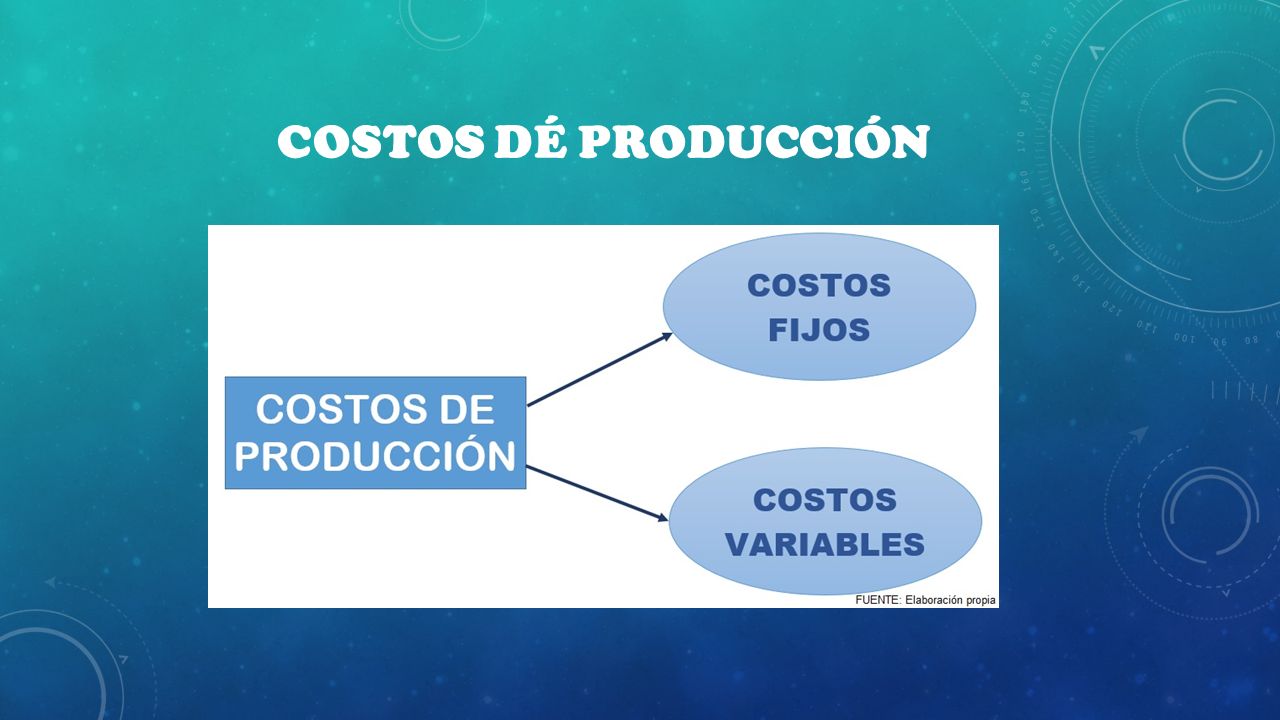 COSTOS DÉ PRODUCCIÓN

COSTOS DE PRODUCCIÓN

COSTOS FIJOS

COSTOS VARIABLES

FUENTE: Elaboración propia